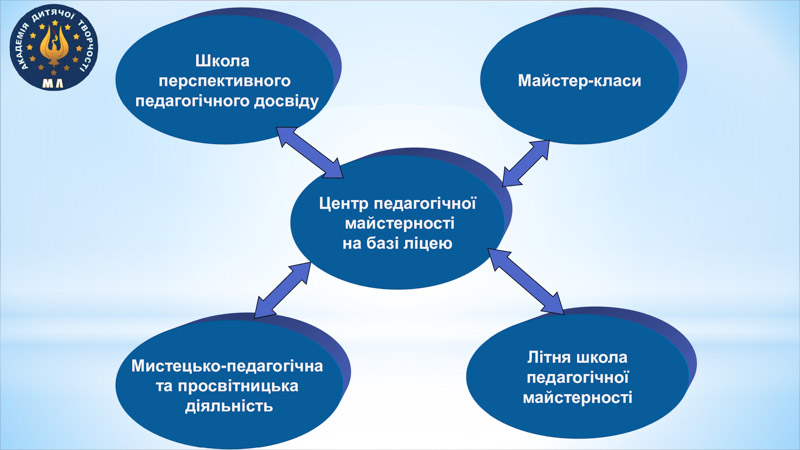 АКАДЕМІЯ ДИТЯЧОЇ ТВОРЧОСТІ
МЛ

Школа перспективного педагогічного досвіду

Майстер-класи

Центр педагогічної майстерності на базі ліцею

Мистецько-педагогічна та просвітницька діяльність

Літня школа педагогічної майстерності